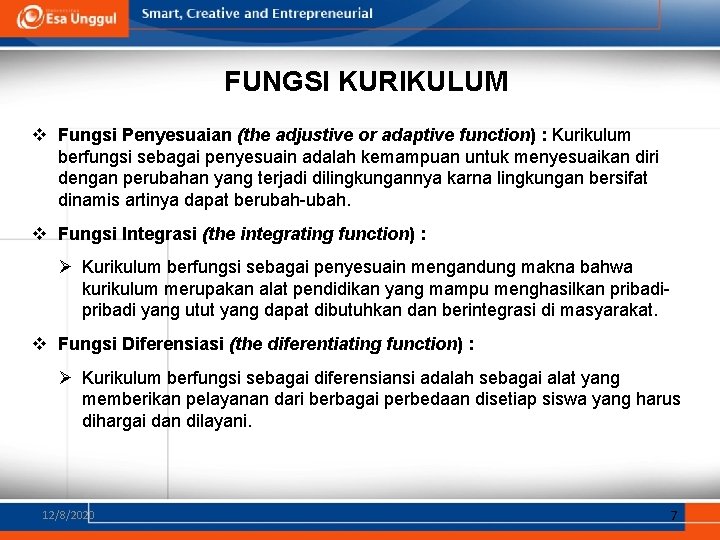 Esa Unggul

Smart, Creative and Entrepreneurial

FUNGSI KURIKULUM

❖ Fungsi Penyesuaian (the adjustive or adaptive function) : Kurikulum berfungsi sebagai penyesuain adalah kemampuan untuk menyesuaikan diri dengan perubahan yang terjadi dilingkungannya karna lingkungan bersifat dinamis artinya dapat berubah-ubah.

❖ Fungsi Integrasi (the integrating function) :

➢ Kurikulum berfungsi sebagai penyesuain mengandung makna bahwa kurikulum merupakan alat pendidikan yang mampu menghasilkan pribadi-pribadi yang utut yang dapat dibutuhkan dan berintegrasi di masyarakat.

❖ Fungsi Diferensiasi (the diferentiating function) :

➢ Kurikulum berfungsi sebagai diferensiansi adalah sebagai alat yang memberikan pelayanan dari berbagai perbedaan disetiap siswa yang harus dihargai dan dilayani.

12/8/2020

7